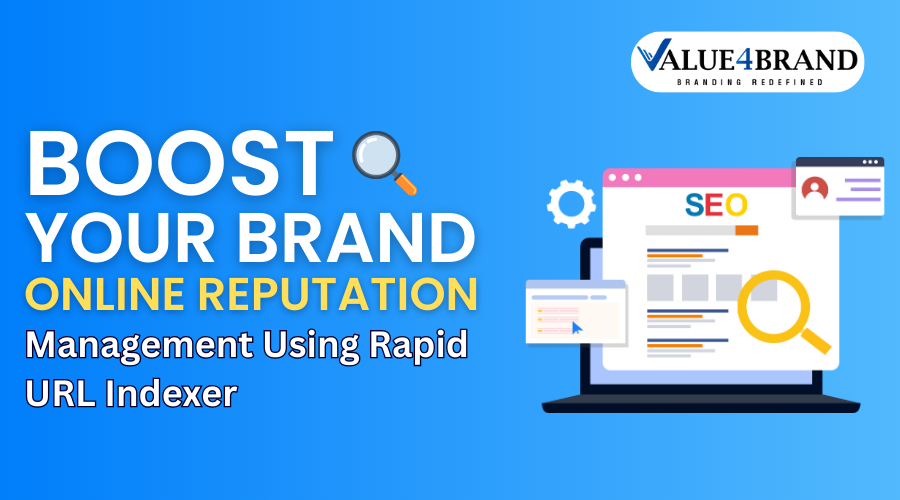 VALUE4BRAND
BRANDING REDEFINED

BOOST YOUR BRAND ONLINE REPUTATION Management Using Rapid URL Indexer

SEO